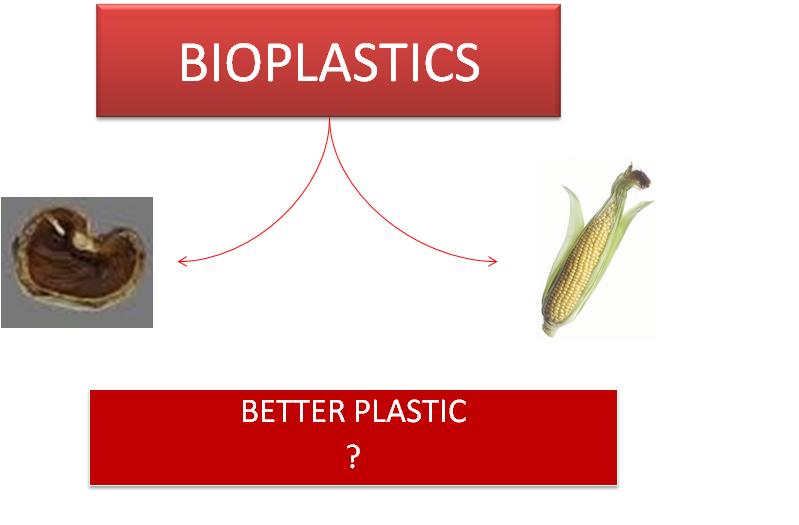 BIOPLASTICS

BETTER PLASTIC
?